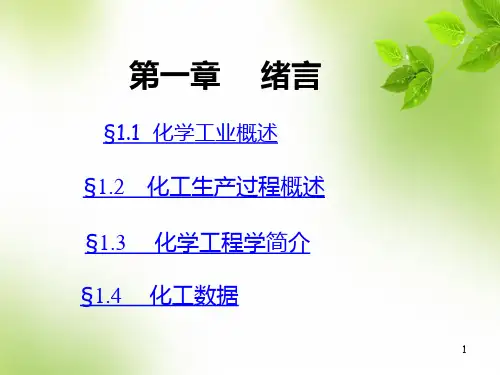 第一章　绪言

§1.1 化学工业概述

§1.2 化工生产过程概述

§1.3 化学工程学简介

§1.4 化工数据

1